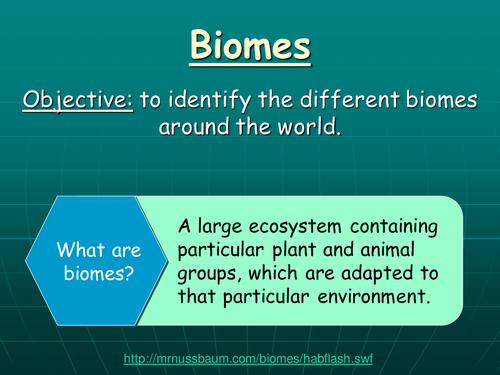 Biomes

Objective: to identify the different biomes around the world.

What are biomes?

A large ecosystem containing particular plant and animal groups, which are adapted to that particular environment.

http://mrnussbaum.com/biomes/habflash.swf